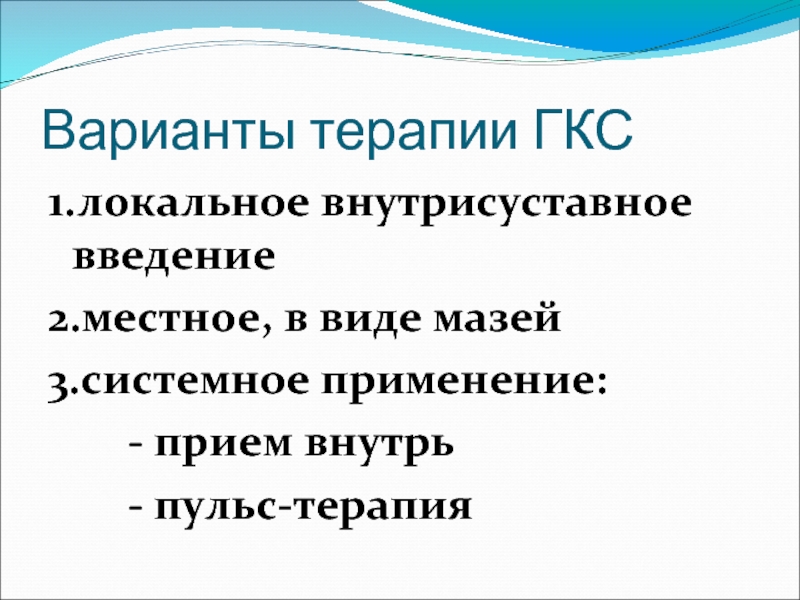 Варианты терапии ГКС

1.локальное внутрисуставное введение

2.местное, в виде мазей

3.системное применение:

- прием внутрь

- пульс-терапия